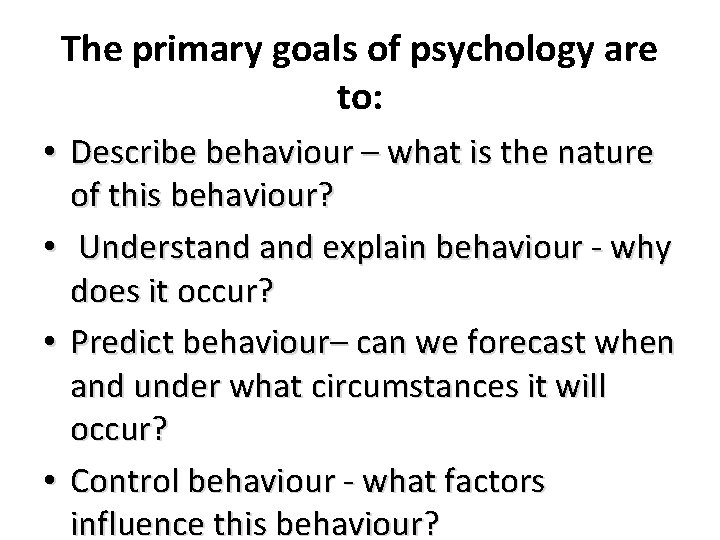 The primary goals of psychology are to:

• Describe behaviour – what is the nature of this behaviour?
• Understand and explain behaviour - why does it occur?
• Predict behaviour– can we forecast when and under what circumstances it will occur?
• Control behaviour - what factors influence this behaviour?